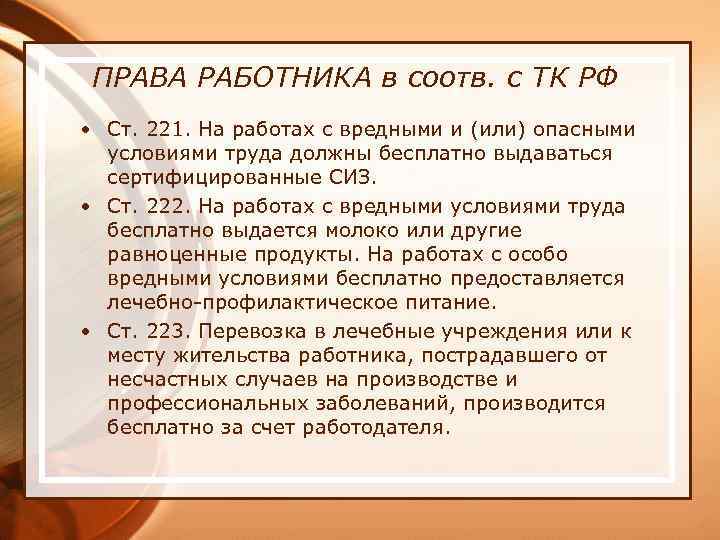 ПРАВА РАБОТНИКА в соотв. с ТК РФ

• Ст. 221. На работах с вредными и (или) опасными условиями труда должны бесплатно выдаваться сертифицированные СИЗ.

• Ст. 222. На работах с вредными условиями труда бесплатно выдается молоко или другие равноценные продукты. На работах с особо вредными условиями бесплатно предоставляется лечебно-профилактическое питание.

• Ст. 223. Перевозка в лечебные учреждения или к месту жительства работника, пострадавшего от несчастных случаев на производстве и профессиональных заболеваний, производится бесплатно за счет работодателя.